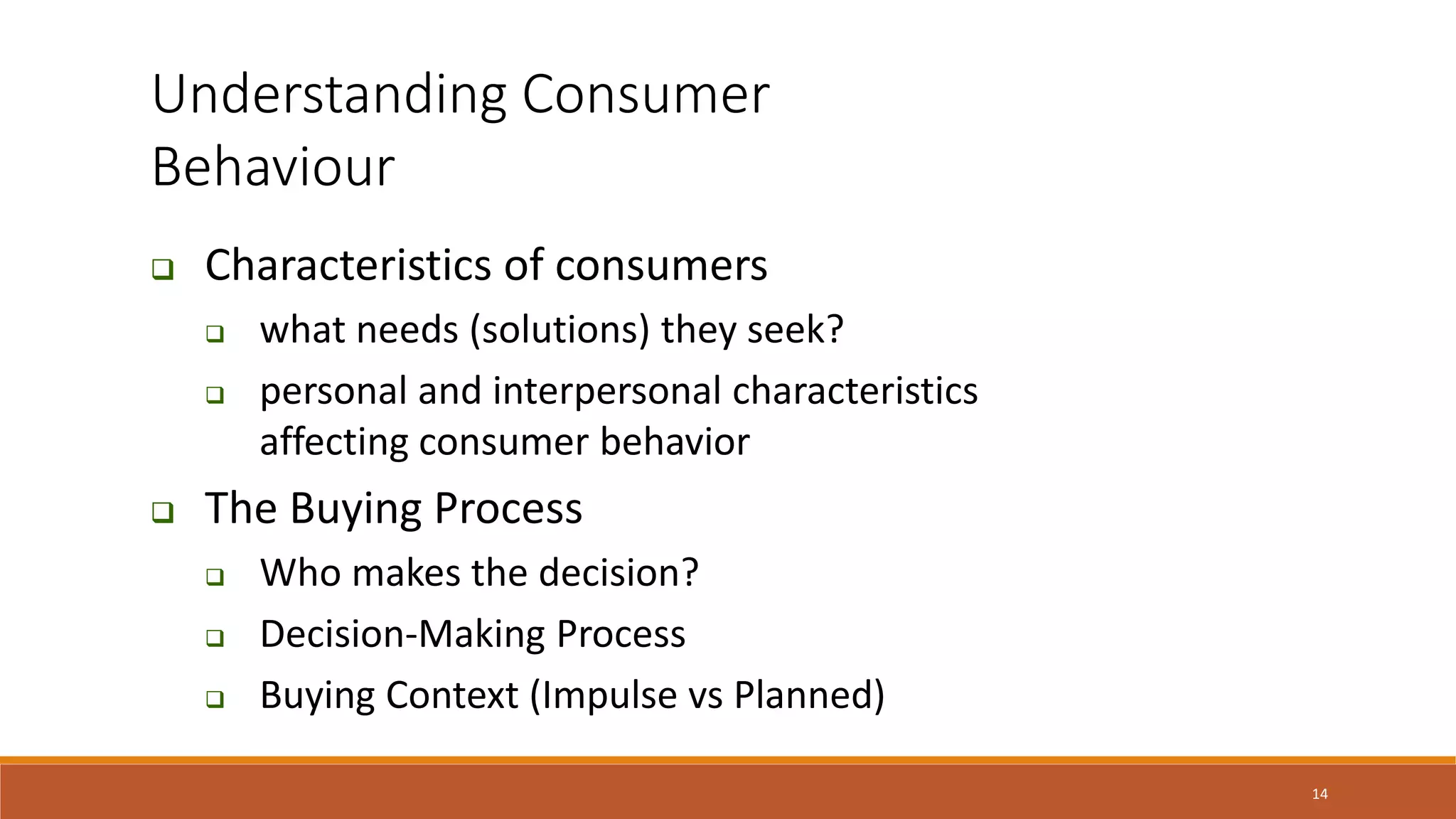 Understanding Consumer Behaviour

❑ Characteristics of consumers

❑ what needs (solutions) they seek?

❑ personal and interpersonal characteristics affecting consumer behavior

❑ The Buying Process

❑ Who makes the decision?

❑ Decision-Making Process

❑ Buying Context (Impulse vs Planned)

14